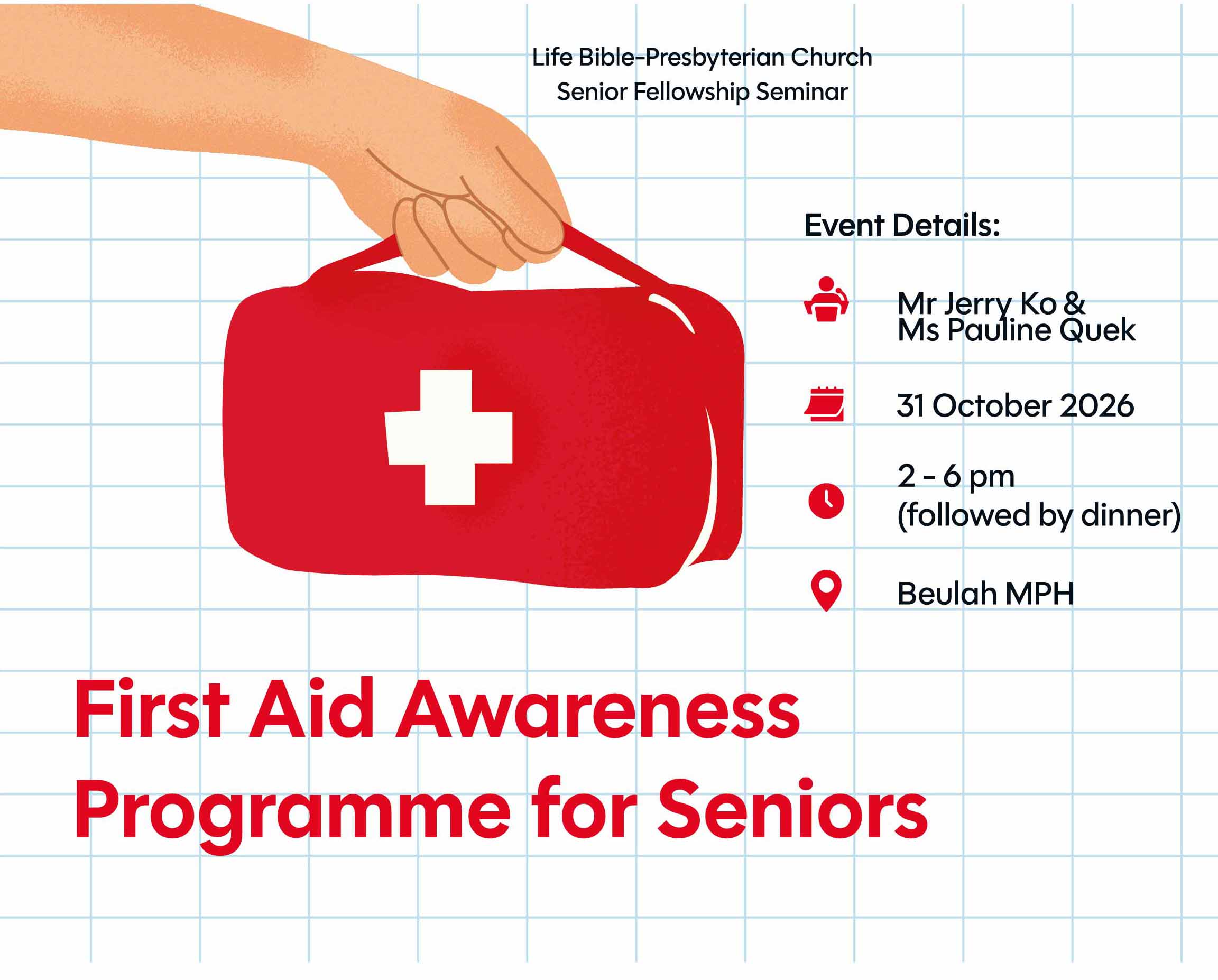 Life Bible-Presbyterian Church
Senior Fellowship Seminar

Event Details:

Mr Jerry Ko &
Ms Pauline Quek

31 October 2026

2 - 6 pm
(followed by dinner)

Beulah MPH

First Aid Awareness
Programme for Seniors